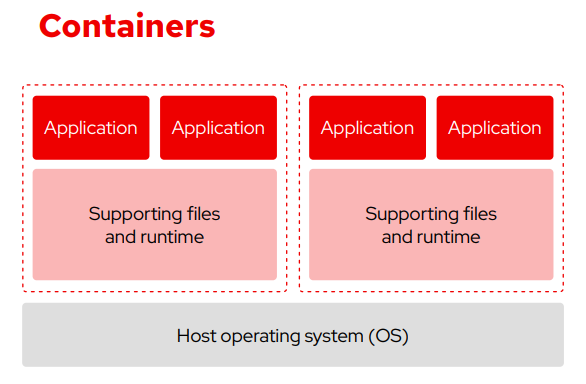 Containers

Application
Application
Supporting files and runtime

Application
Application
Supporting files and runtime

Host operating system (OS)